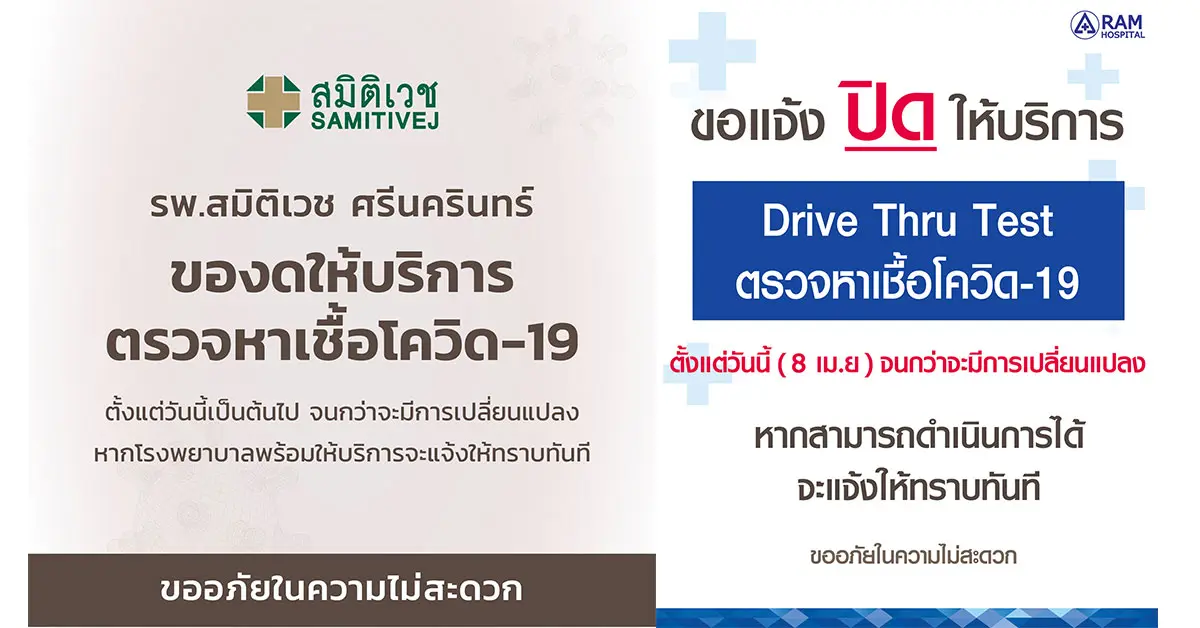 สมิติเวช
SAMITIVEJ

รพ.สมิติเวช ศรีนครินทร์
ของดให้บริการ
ตรวจหาเชื้อโควิด-19

ตั้งแต่วันนี้เป็นต้นไป จนกว่าจะมีการเปลี่ยนแปลง
หากโรงพยาบาลพร้อมให้บริการจะแจ้งให้ทราบทันที

ขออภัยในความไม่สะดวก

RAM HOSPITAL

ขอแจ้ง ปิด ให้บริการ

Drive Thru Test
ตรวจหาเชื้อโควิด-19

ตั้งแต่วันนี้ ( 8 เม.ย ) จนกว่าจะมีการเปลี่ยนแปลง

หากสามารถดำเนินการได้
จะแจ้งให้ทราบทันที

ขออภัยในความไม่สะดวก